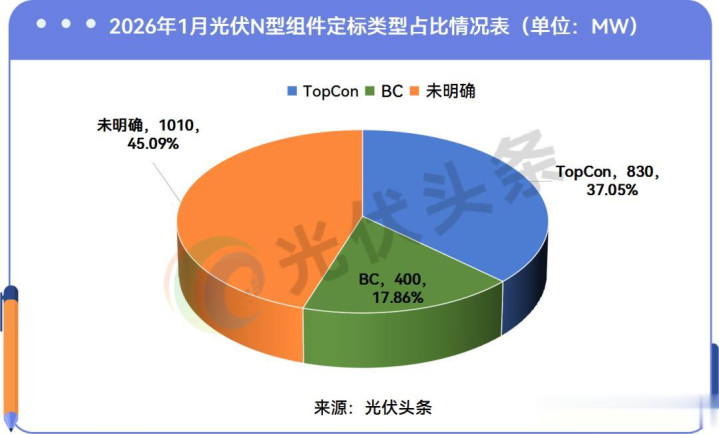 2026年1月光伏N型组件定标类型占比情况表（单位：MW）

TopCon BC 未明确

未明确，1010，45.09%

TopCon，830，37.05%

BC，400，17.86%

光伏头条

来源：光伏头条